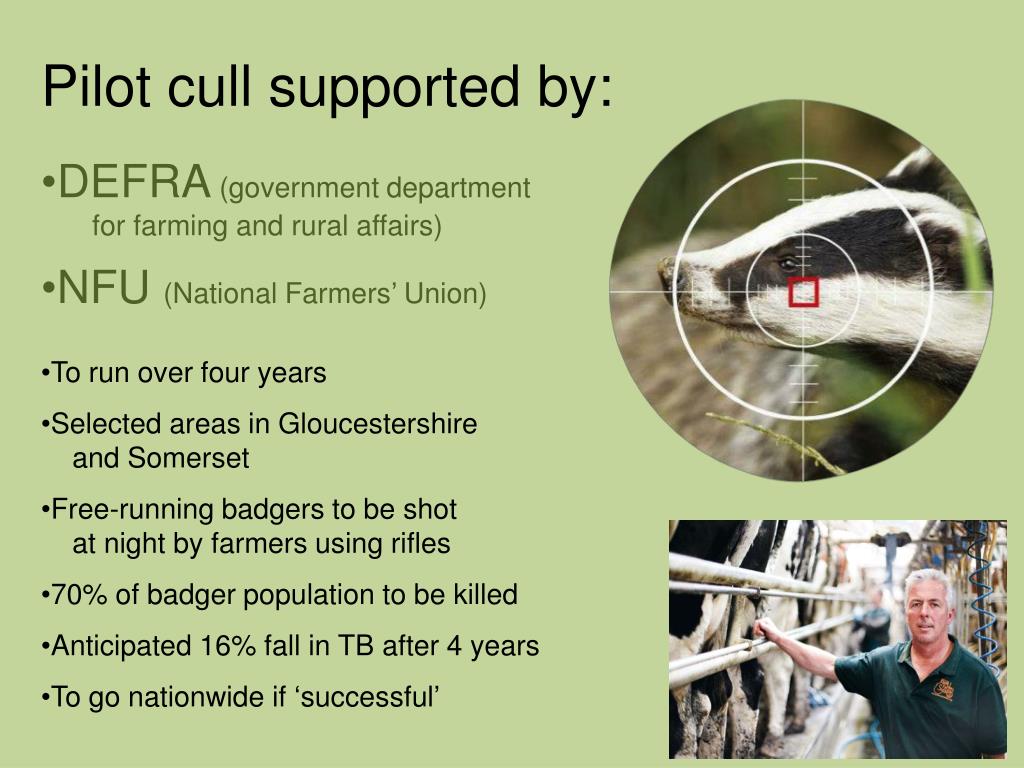 Pilot cull supported by:

•DEFRA (government department for farming and rural affairs)

•NFU (National Farmers' Union)

•To run over four years

•Selected areas in Gloucestershire and Somerset

•Free-running badgers to be shot at night by farmers using rifles

•70% of badger population to be killed

•Anticipated 16% fall in TB after 4 years

•To go nationwide if 'successful'